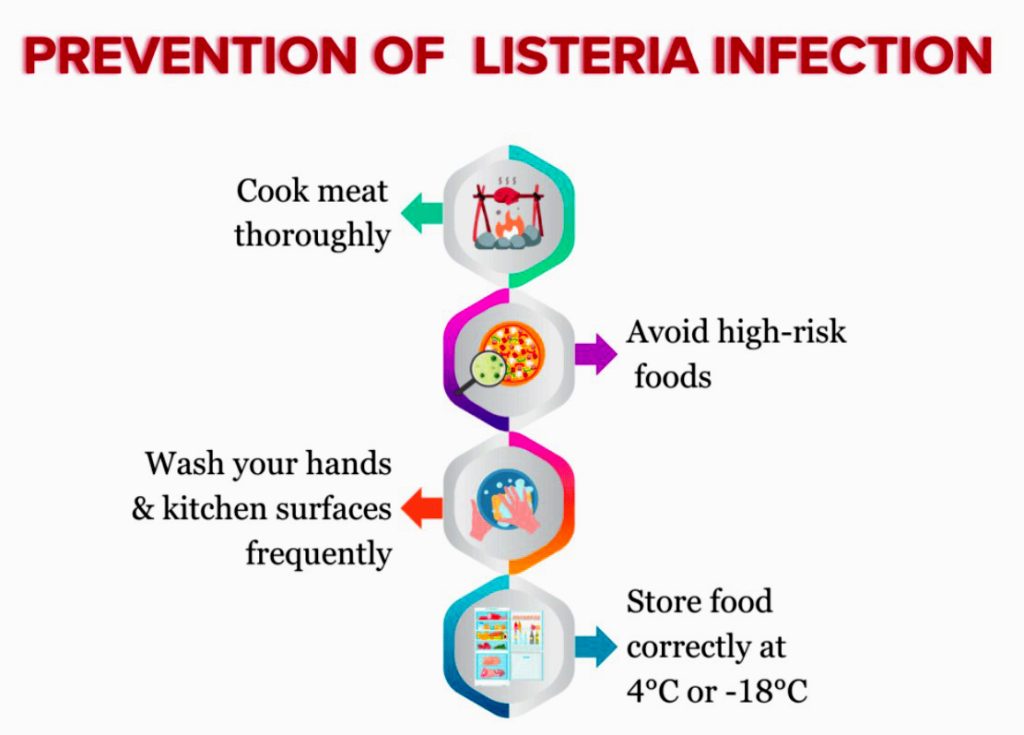 PREVENTION OF LISTERIA INFECTION

Cook meat thoroughly

Avoid high-risk foods

Wash your hands & kitchen surfaces frequently

Store food correctly at 4°C or -18°C